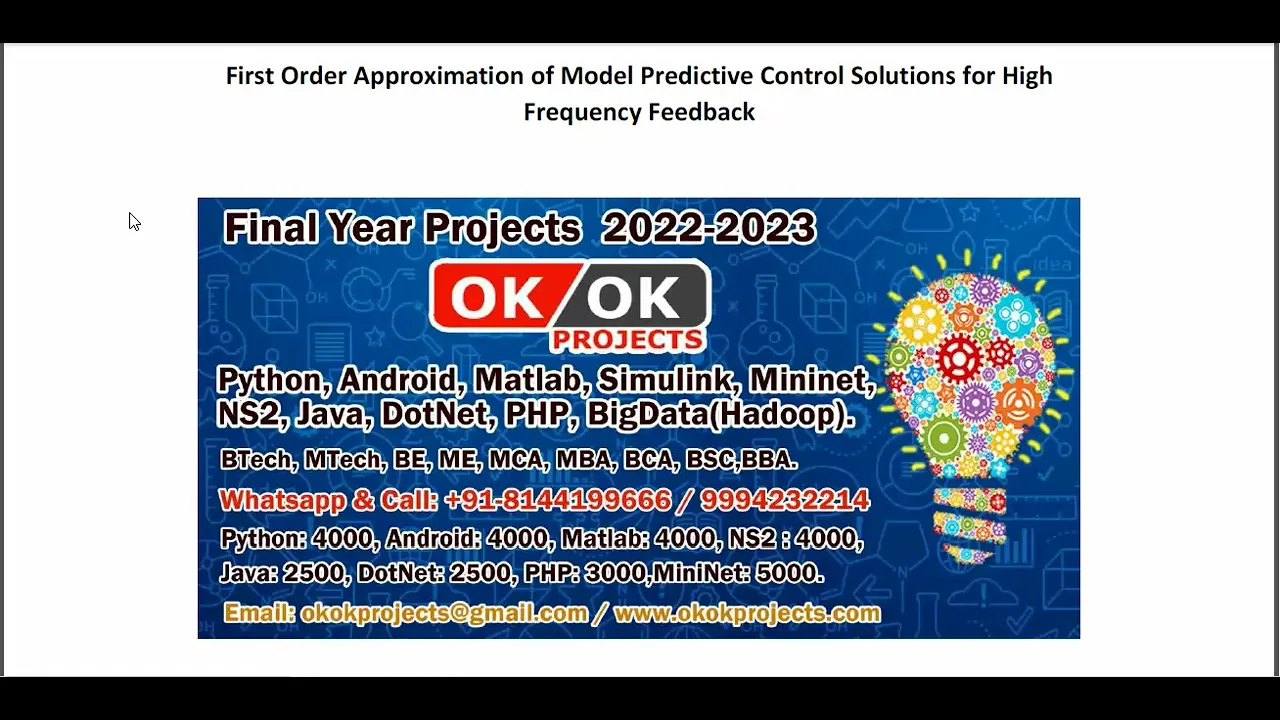 First Order Approximation of Model Predictive Control Solutions for High Frequency Feedback

Final Year Projects 2022-2023

OK OK
PROJECTS

Python, Android, Matlab, Simulink, Mininet, NS2, Java, DotNet, PHP, BigData(Hadoop).

BTech, MTech, BE, ME, MCA, MBA, BCA, BSC,BBA.

Whatsapp & Call: +91-8144199666 / 9994232214

Python: 4000, Android: 4000, Matlab: 4000, NS2 : 4000, Java: 2500, DotNet: 2500, PHP: 3000,MiniNet: 5000.

Email: okokprojects@gmail.com / www.okokprojects.com